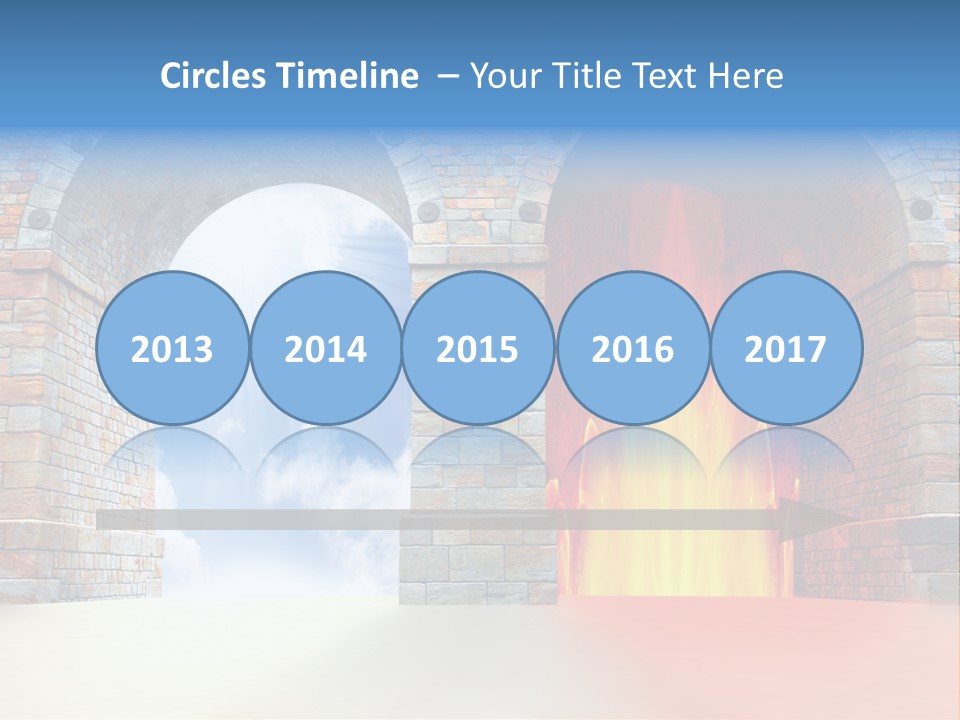 Circles Timeline – Your Title Text Here

2013

2014

2015

2016

2017